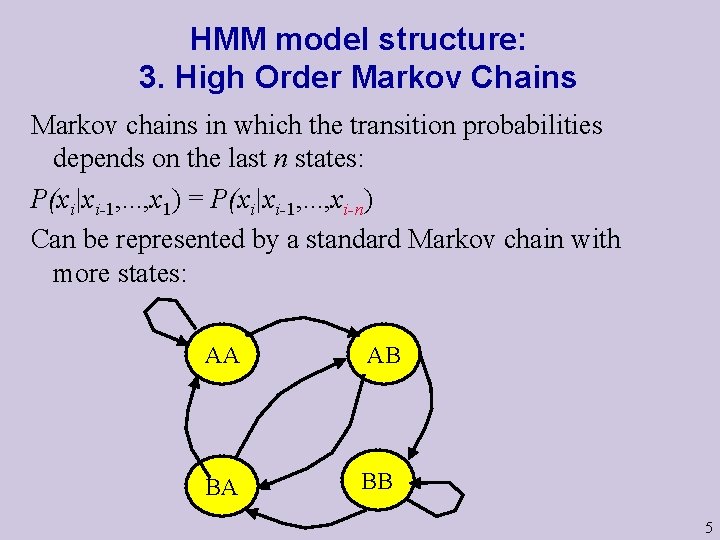 HMM model structure:
3. High Order Markov Chains

Markov chains in which the transition probabilities depends on the last $n$ states:

$P(x_i|x_{i-1},...,x_1) = P(x_i|x_{i-1},...,x_{i-n})$

Can be represented by a standard Markov chain with more states:

AA

AB

BA

BB

5